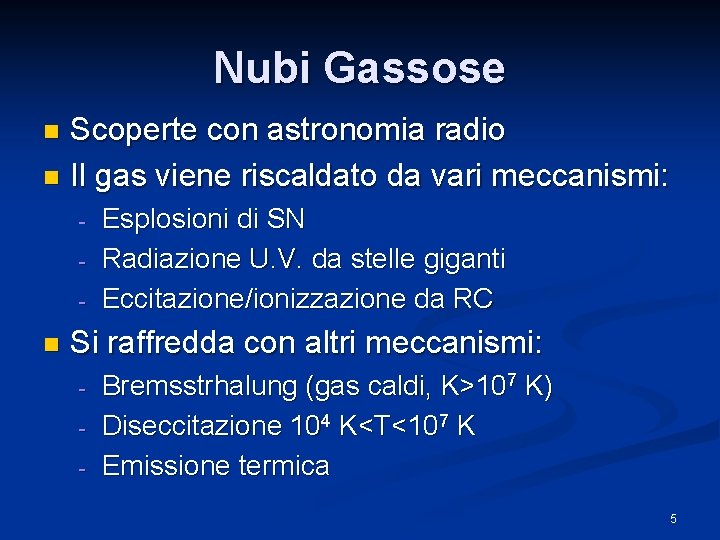 Nubi Gassose

- Scoperte con astronomia radio
- Il gas viene riscaldato da vari meccanismi:
  - Esplosioni di SN
  - Radiazione U.V. da stelle giganti
  - Eccitazione/ionizzazione da RC
- Si raffredda con altri meccanismi:
  - Bremsstrhalung (gas caldi, K>$10^7$ K)
  - Diseccitazione $10^4$ K<T<$10^7$ K
  - Emissione termica

5